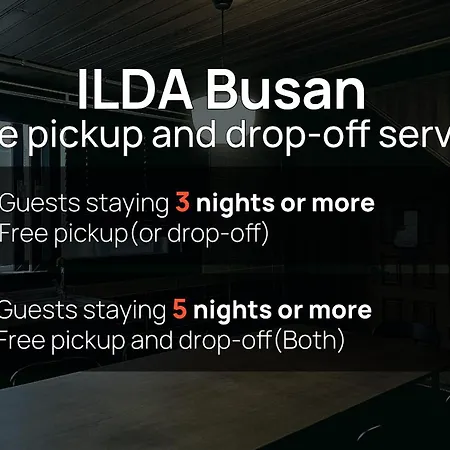 ILDA Busan
e pickup and drop-off serv

Guests staying 3 nights or more
Free pickup(or drop-off)

Guests staying 5 nights or more
Free pickup and drop-off(Both)